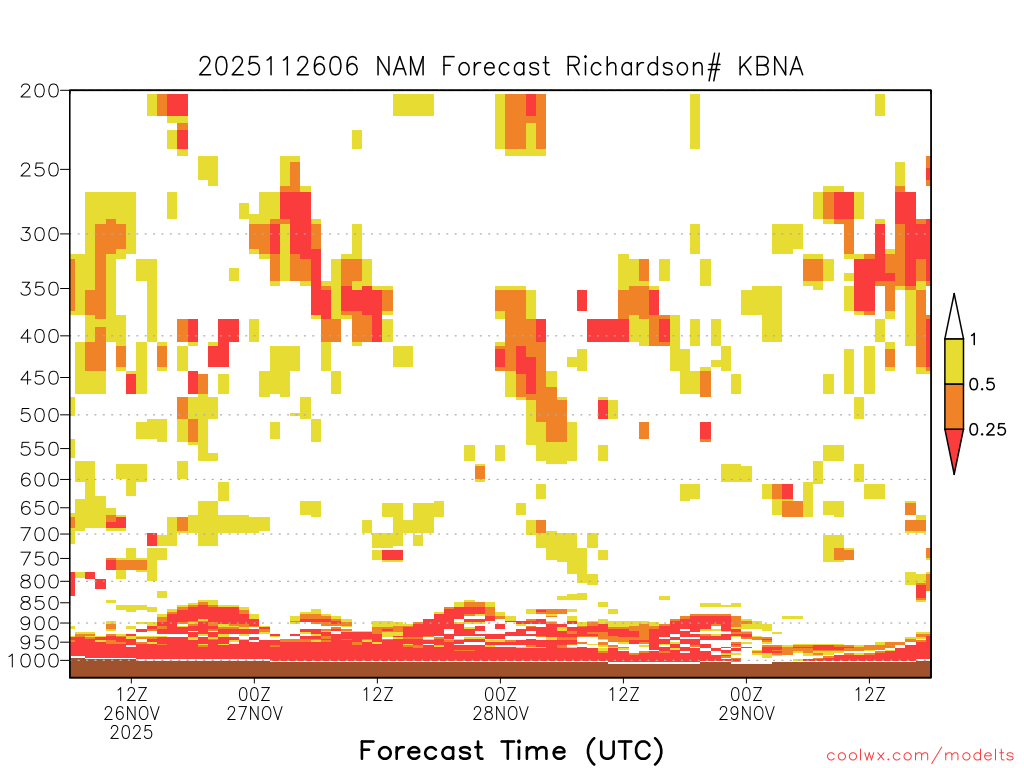 2025112606 NAM Forecast Richardson# KBNA

200
250
300
350
400
450
500
550
600
650
700
750
800
850
900
950
1000

1
0.5
0.25

12Z
26NOV
2025

00Z
27NOV

12Z

00Z
28NOV

12Z

00Z
29NOV

12Z

Forecast Time (UTC)

coolwx.com/modelts